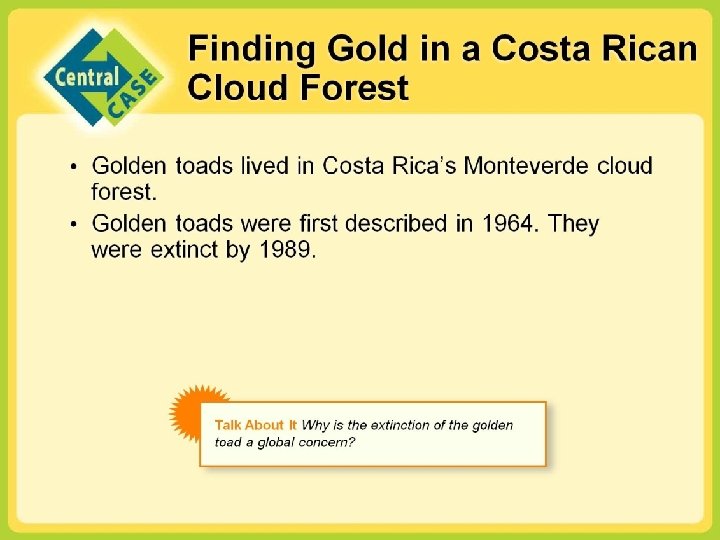 Central CASE

Finding Gold in a Costa Rican Cloud Forest

• Golden toads lived in Costa Rica's Monteverde cloud forest.
• Golden toads were first described in 1964. They were extinct by 1989.

Talk About It Why is the extinction of the golden toad a global concern?